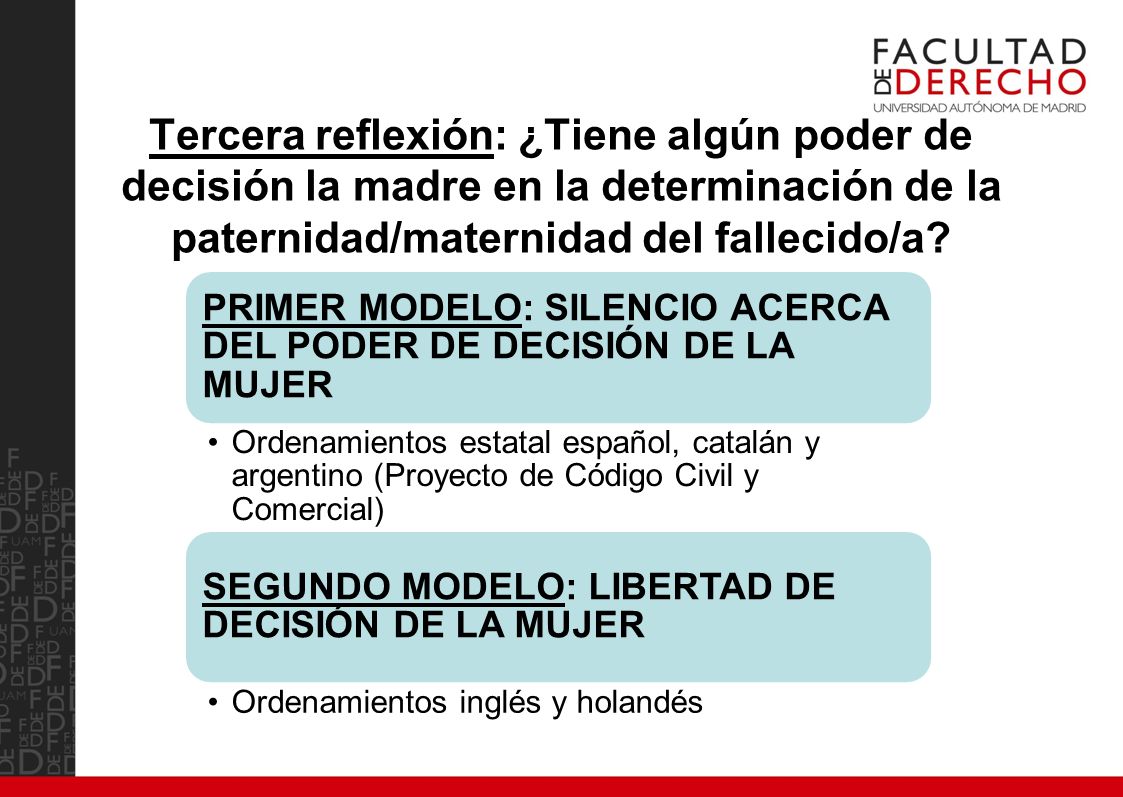 FACULTAD DE DERECHO
UNIVERSIDAD AUTÓNOMA DE MADRID

Tercera reflexión: ¿Tiene algún poder de decisión la madre en la determinación de la paternidad/maternidad del fallecido/a?

PRIMER MODELO: SILENCIO ACERCA DEL PODER DE DECISIÓN DE LA MUJER

• Ordenamientos estatal español, catalán y argentino (Proyecto de Código Civil y Comercial)

SEGUNDO MODELO: LIBERTAD DE DECISIÓN DE LA MUJER

• Ordenamientos inglés y holandés